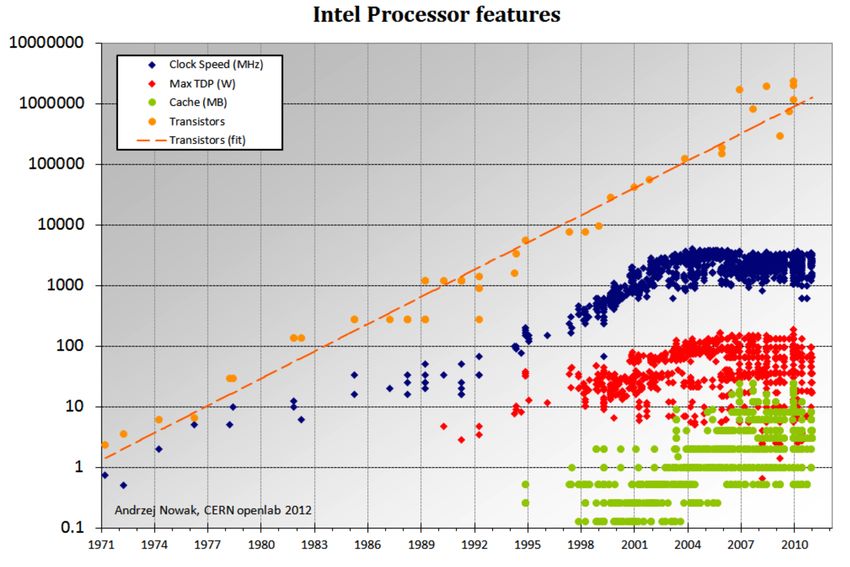 Intel Processor features

10000000
1000000
100000
10000
1000
100
10
1
0.1

Clock Speed (MHz)
Max TDP (W)
Cache (MB)
Transistors
Transistors (fit)

Andrzej Nowak, CERN openlab 2012

1971 1974 1977 1980 1983 1986 1989 1992 1995 1998 2001 2004 2007 2010